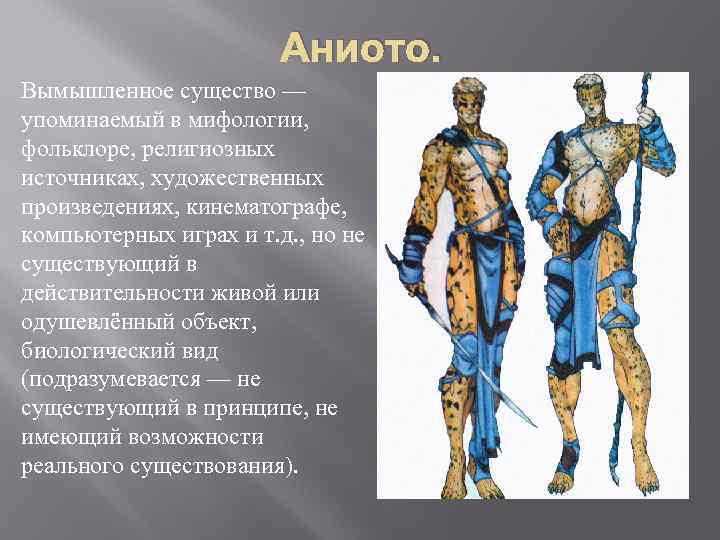 Аниото.

Вымышленное существо — упоминаемый в мифологии, фольклоре, религиозных источниках, художественных произведениях, кинематографе, компьютерных играх и т.д., но не существующий в действительности живой или одушевлённый объект, биологический вид (подразумевается — не существующий в принципе, не имеющий возможности реального существования).